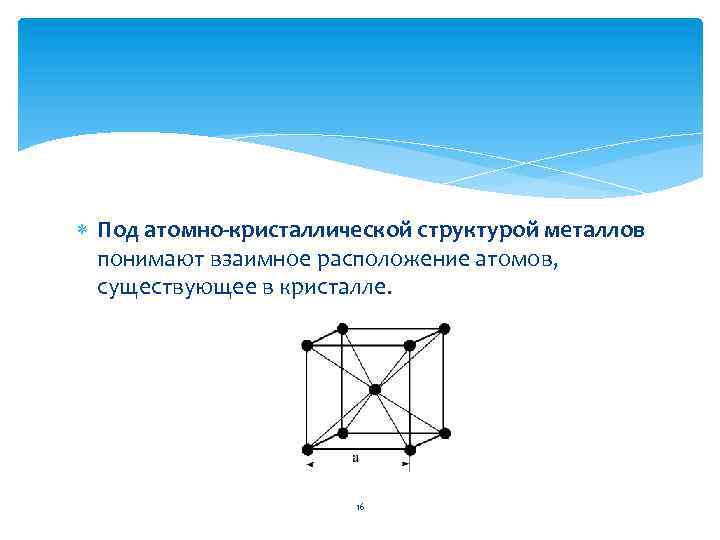 Под атомно-кристаллической структурой металлов понимают взаимное расположение атомов, существующее в кристалле.

a

16